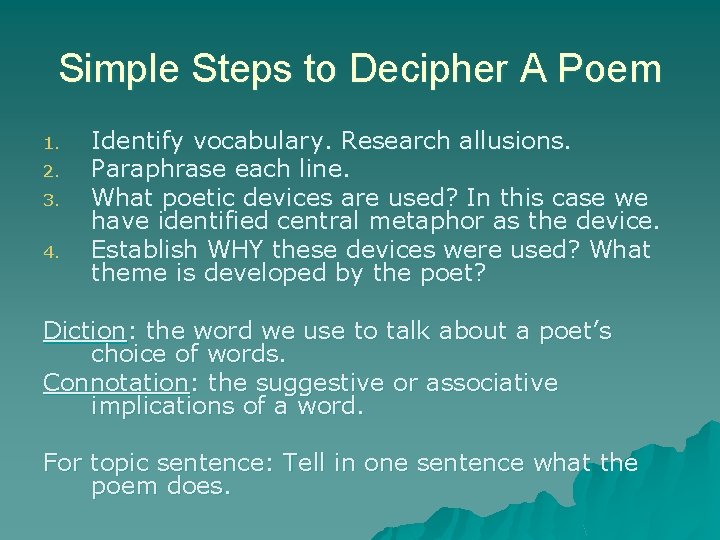 Simple Steps to Decipher A Poem

1. Identify vocabulary. Research allusions.
2. Paraphrase each line.
3. What poetic devices are used? In this case we have identified central metaphor as the device.
4. Establish WHY these devices were used? What theme is developed by the poet?

Diction: the word we use to talk about a poet's choice of words.
Connotation: the suggestive or associative implications of a word.

For topic sentence: Tell in one sentence what the poem does.